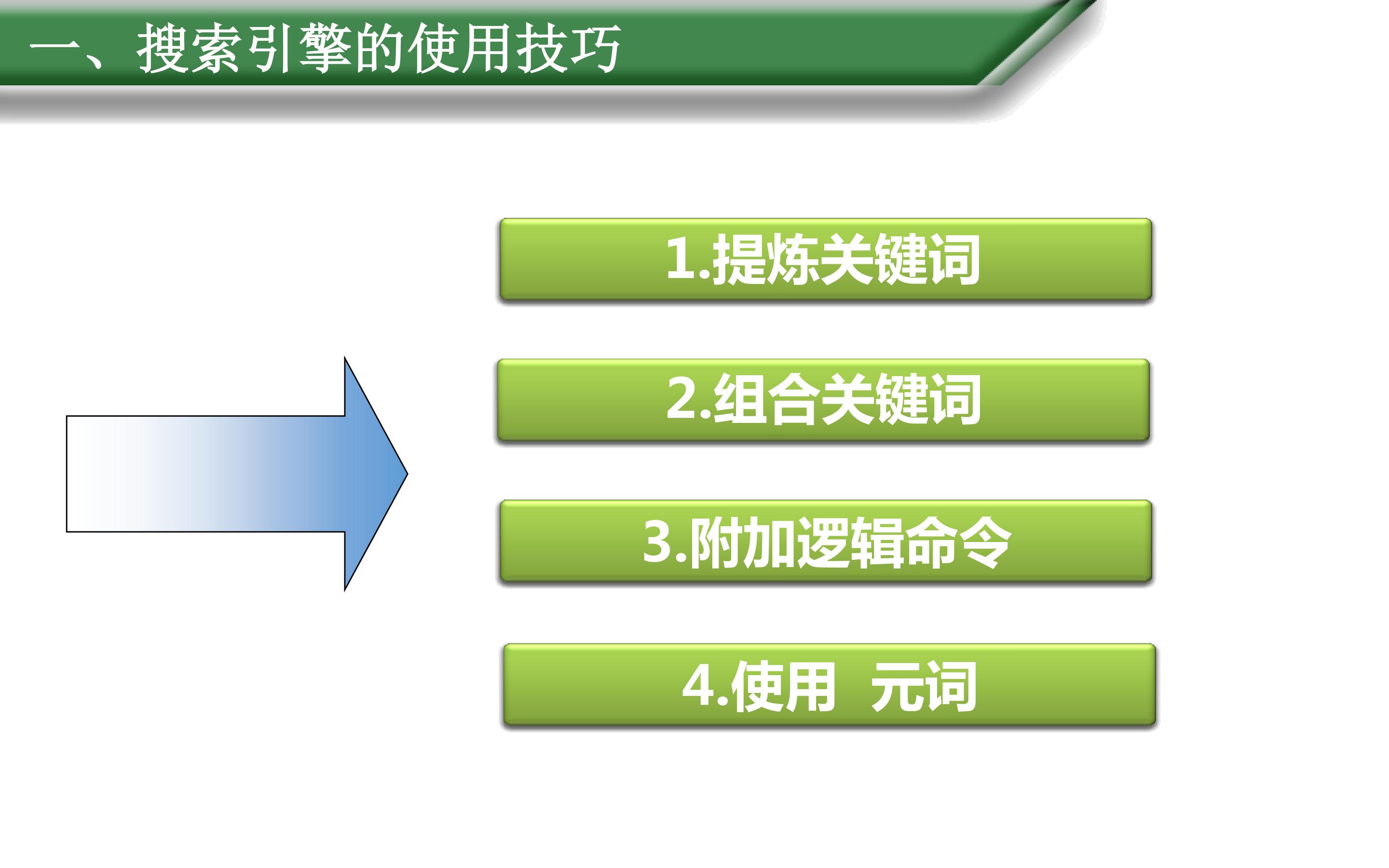 一、搜索引擎的使用技巧

1.提炼关键词

2.组合关键词

3.附加逻辑命令

4.使用 元词